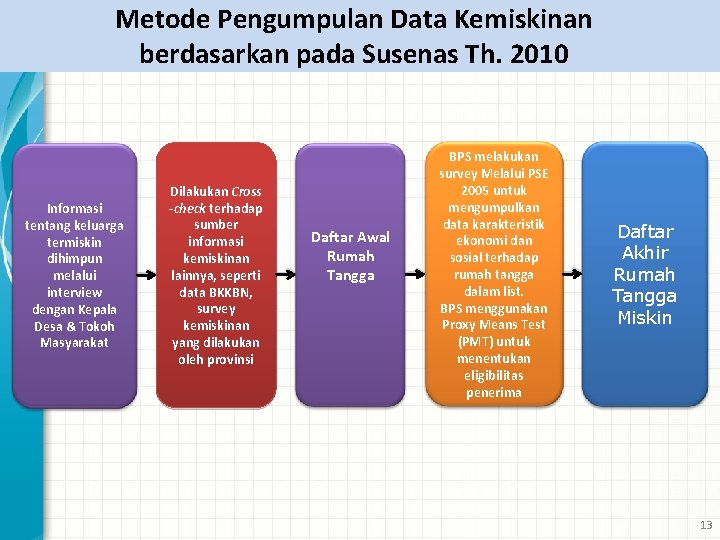 Metode Pengumpulan Data Kemiskinan berdasarkan pada Susenas Th. 2010

Informasi tentang keluarga termiskin dihimpun melalui interview dengan Kepala Desa & Tokoh Masyarakat

Dilakukan Cross -check terhadap sumber informasi kemiskinan lainnya, seperti data BKKBN, survey kemiskinan yang dilakukan oleh provinsi

Daftar Awal Rumah Tangga

BPS melakukan survey Melalui PSE 2005 untuk mengumpulkan data karakteristik ekonomi dan sosial terhadap rumah tangga dalam list.
BPS menggunakan Proxy Means Test (PMT) untuk menentukan eligibilitas penerima

Daftar Akhir Rumah Tangga Miskin

13